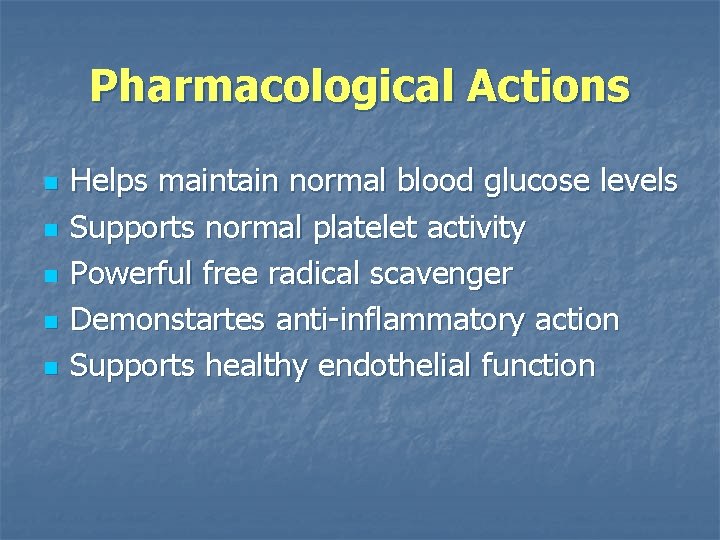 Pharmacological Actions

- Helps maintain normal blood glucose levels
- Supports normal platelet activity
- Powerful free radical scavenger
- Demonstartes anti-inflammatory action
- Supports healthy endothelial function